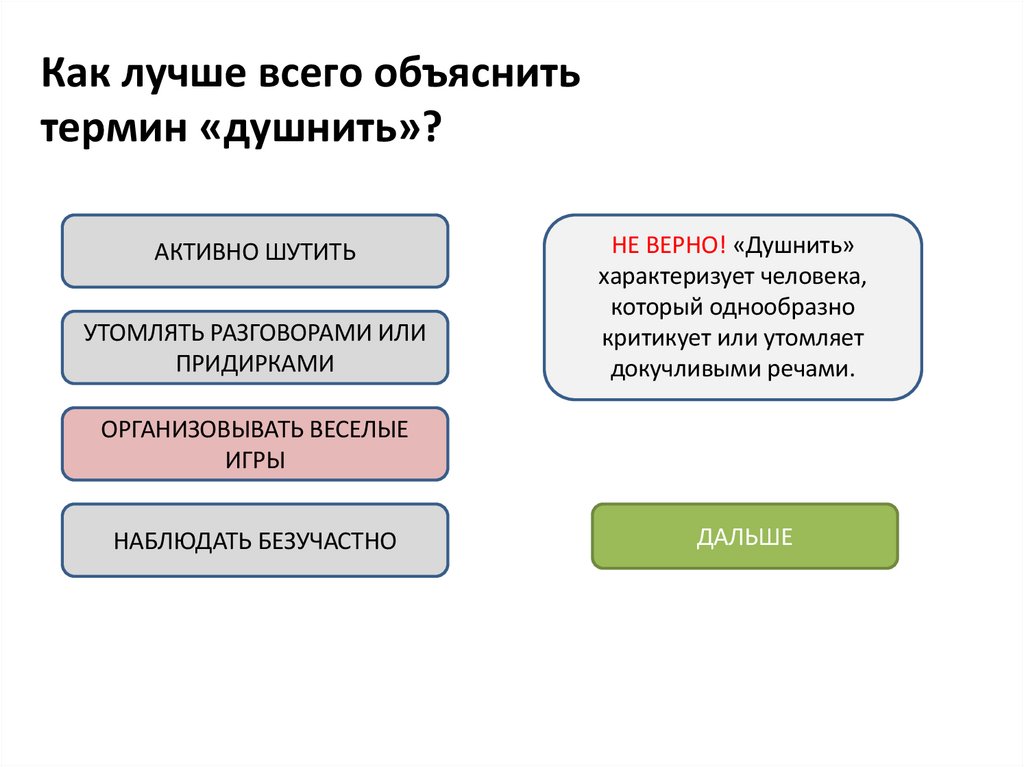 Как лучше всего объяснить термин «душнить»?

АКТИВНО ШУТИТЬ

УТОМЛЯТЬ РАЗГОВОРАМИ ИЛИ ПРИДИРКАМИ

ОРГАНИЗОВЫВАТЬ ВЕСЕЛЫЕ ИГРЫ

НАБЛЮДАТЬ БЕЗУЧАСТНО

НЕ ВЕРНО! «Душнить» характеризует человека, который однообразно критикует или утомляет докучливыми речами.

ДАЛЬШЕ